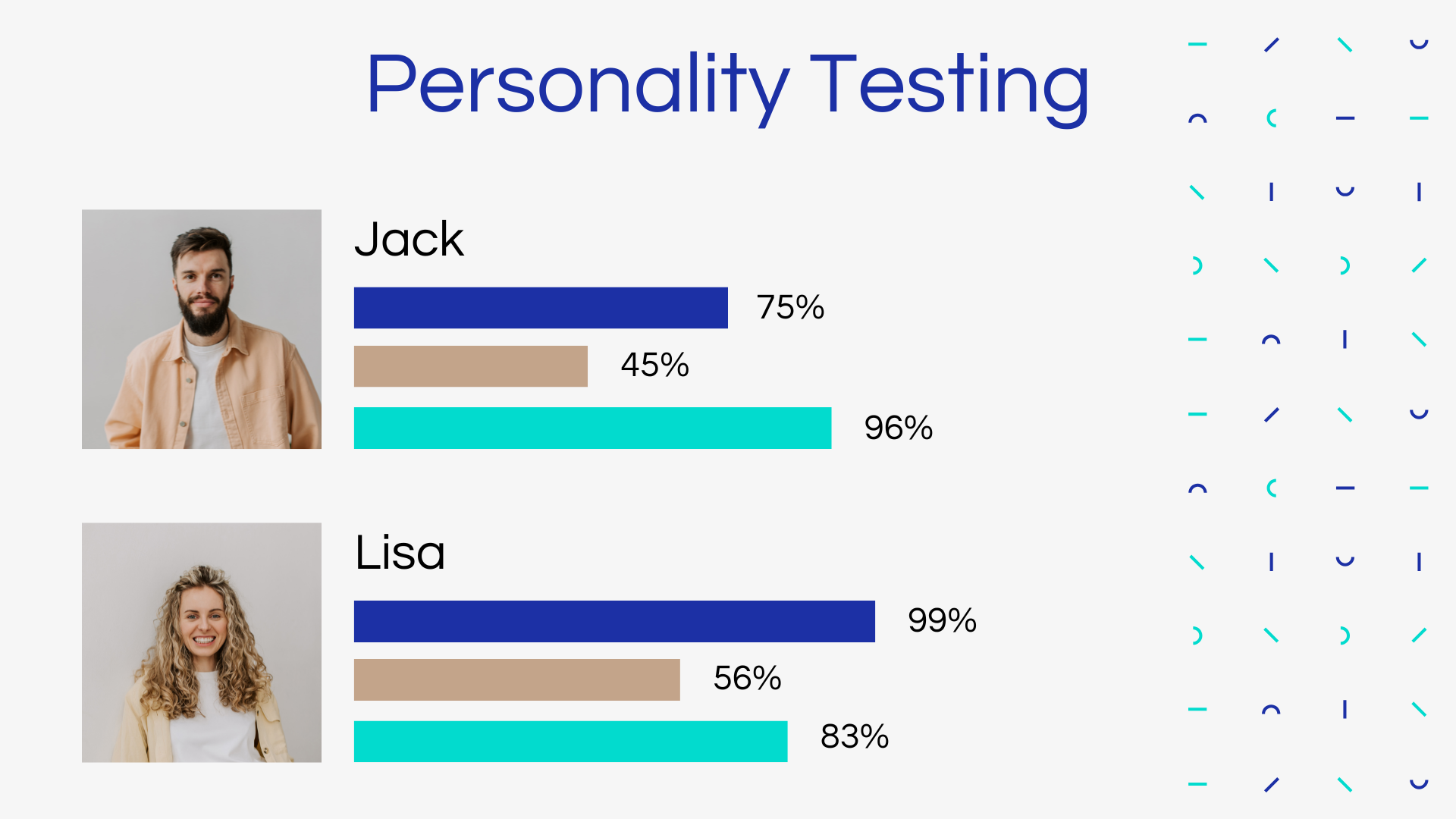 Personality Testing

Jack

75%

45%

96%

Lisa

99%

56%

83%